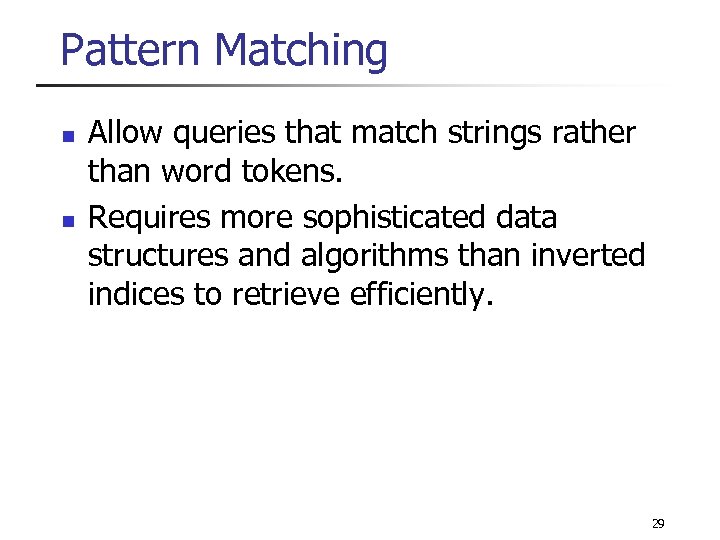 Pattern Matching

- Allow queries that match strings rather than word tokens.
- Requires more sophisticated data structures and algorithms than inverted indices to retrieve efficiently.

29